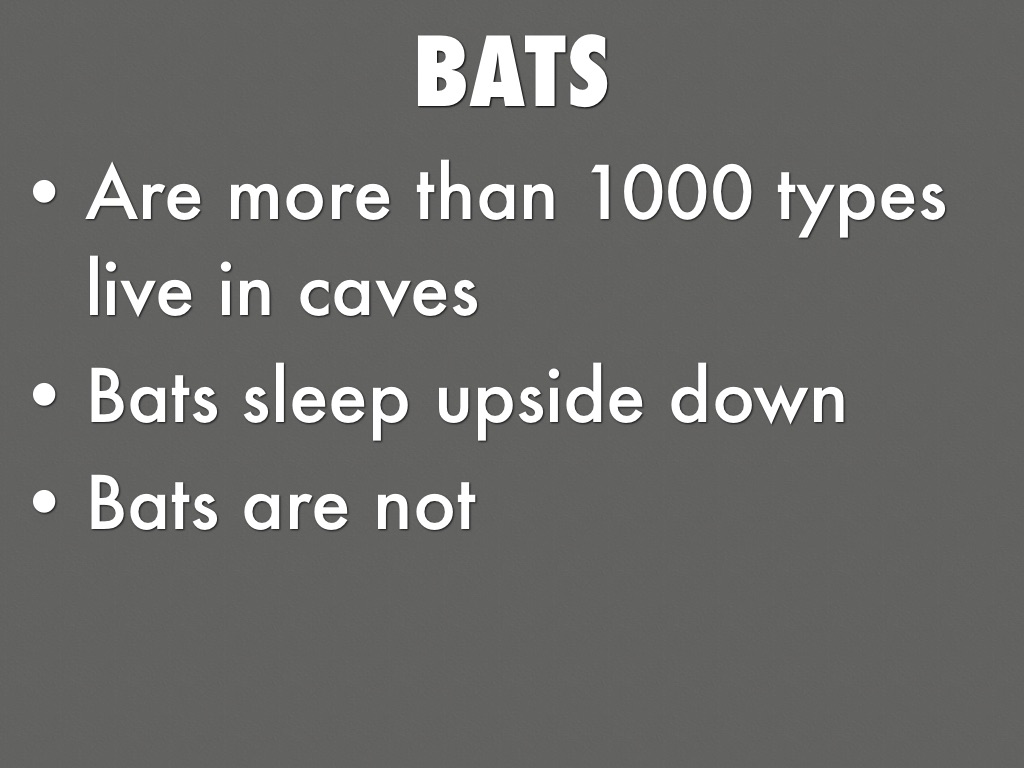 BATS

• Are more than 1000 types live in caves
• Bats sleep upside down
• Bats are not